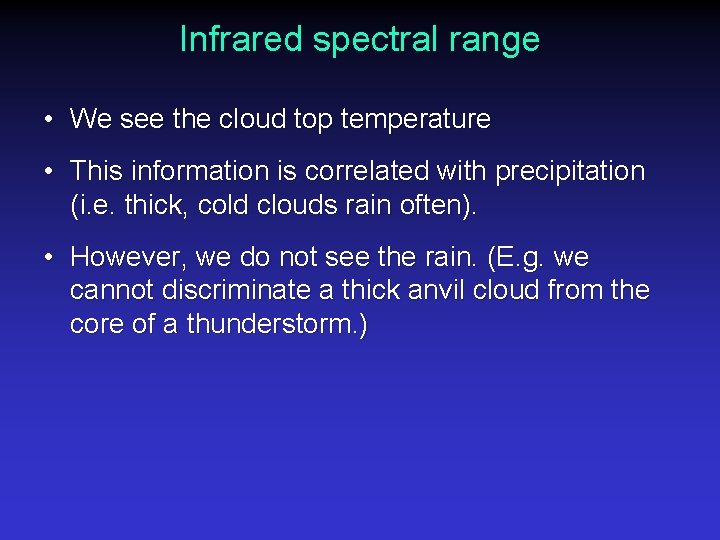 Infrared spectral range

• We see the cloud top temperature

• This information is correlated with precipitation (i.e. thick, cold clouds rain often).

• However, we do not see the rain. (E.g. we cannot discriminate a thick anvil cloud from the core of a thunderstorm.)